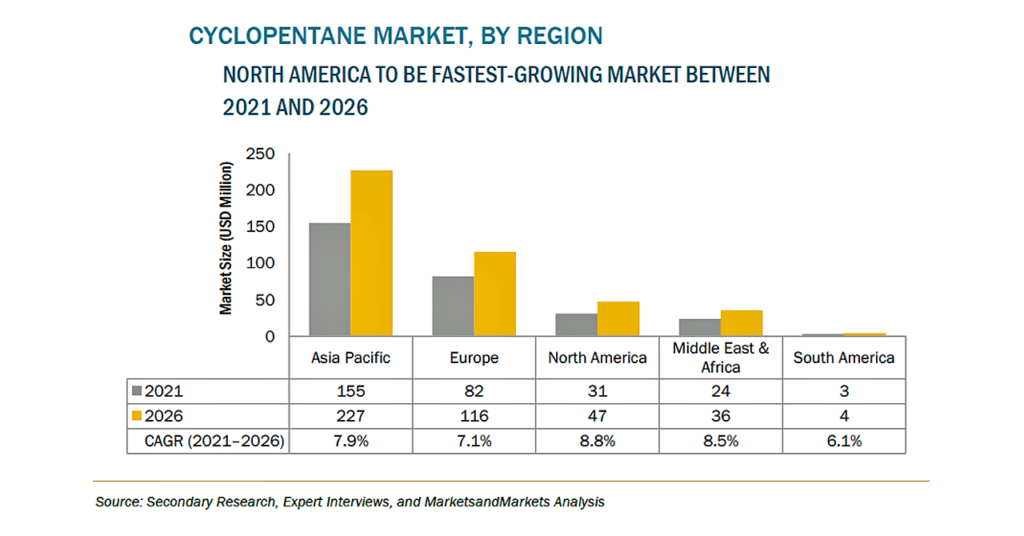 CYCLOPENTANE MARKET, BY REGION

NORTH AMERICA TO BE FASTEST-GROWING MARKET BETWEEN 2021 AND 2026

Market Size (USD Million)

250
200
150
100
50
0

| | Asia Pacific | Europe | North America | Middle East & Africa | South America |
|---|---|---|---|---|---|
| 2021 | 155 | 82 | 31 | 24 | 3 |
| 2026 | 227 | 116 | 47 | 36 | 4 |
| CAGR (2021–2026) | 7.9% | 7.1% | 8.8% | 8.5% | 6.1% |

Source: Secondary Research, Expert Interviews, and MarketsandMarkets Analysis